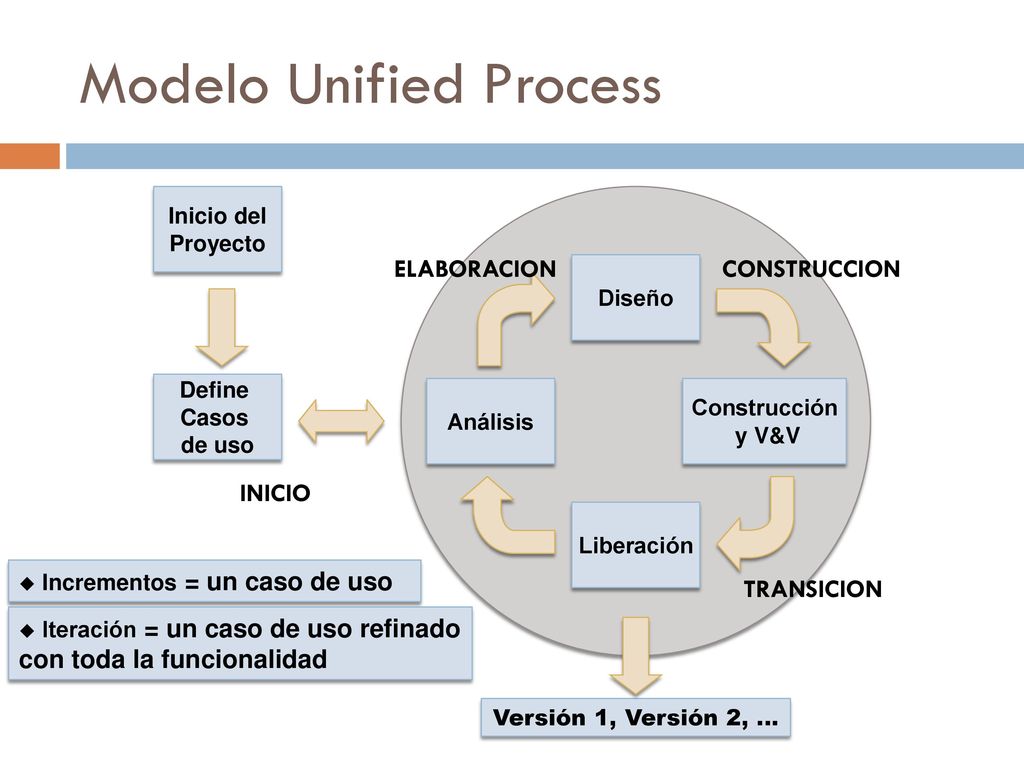 Modelo Unified Process

Inicio del Proyecto

Define Casos de uso

INICIO

ELABORACION

Diseño

CONSTRUCCION

Análisis

Construcción y V&V

Liberación

TRANSICION

◆ Incrementos = un caso de uso

◆ Iteración = un caso de uso refinado con toda la funcionalidad

Versión 1, Versión 2, …